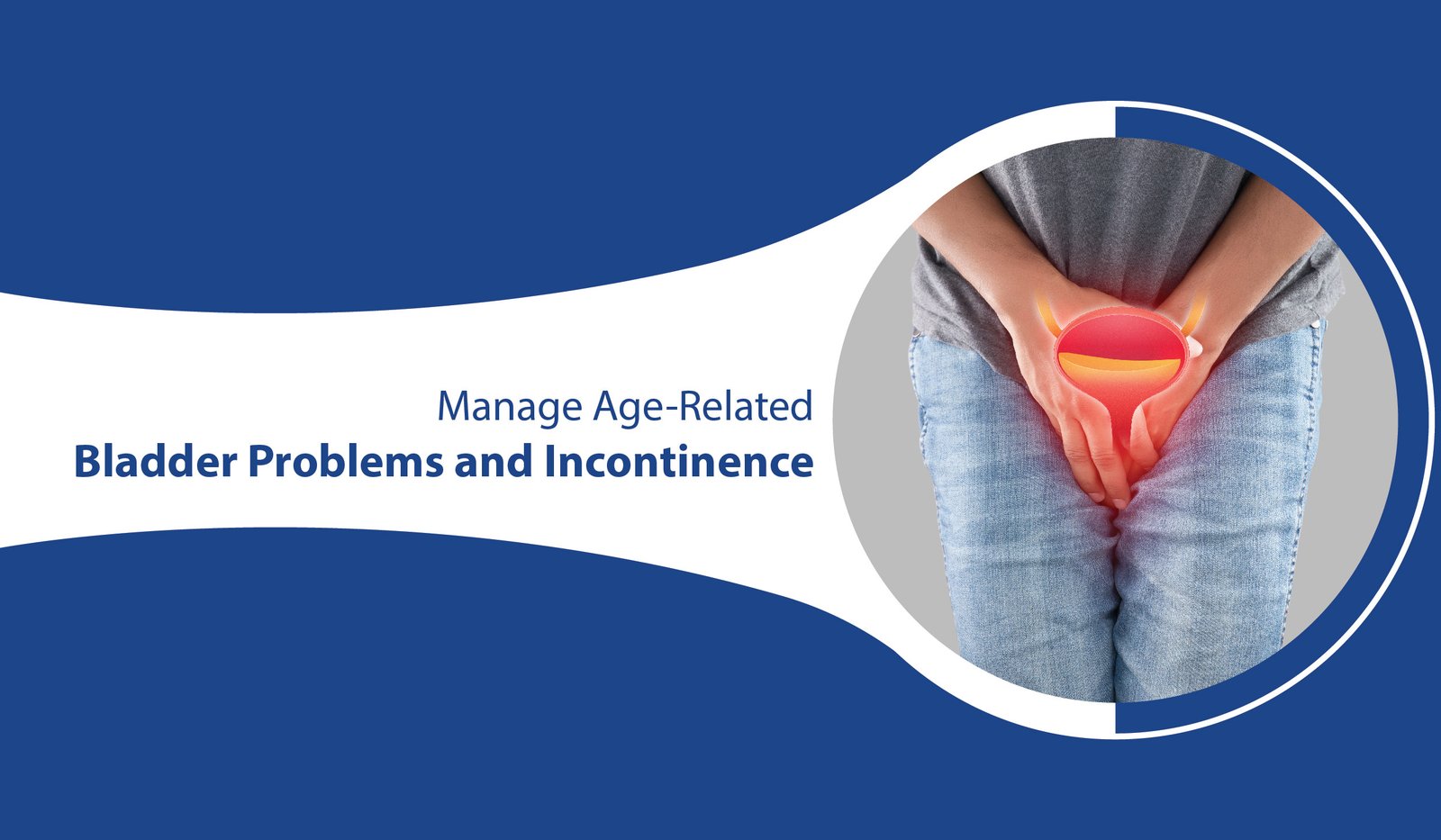 Manage Age-Related
Bladder Problems and Incontinence